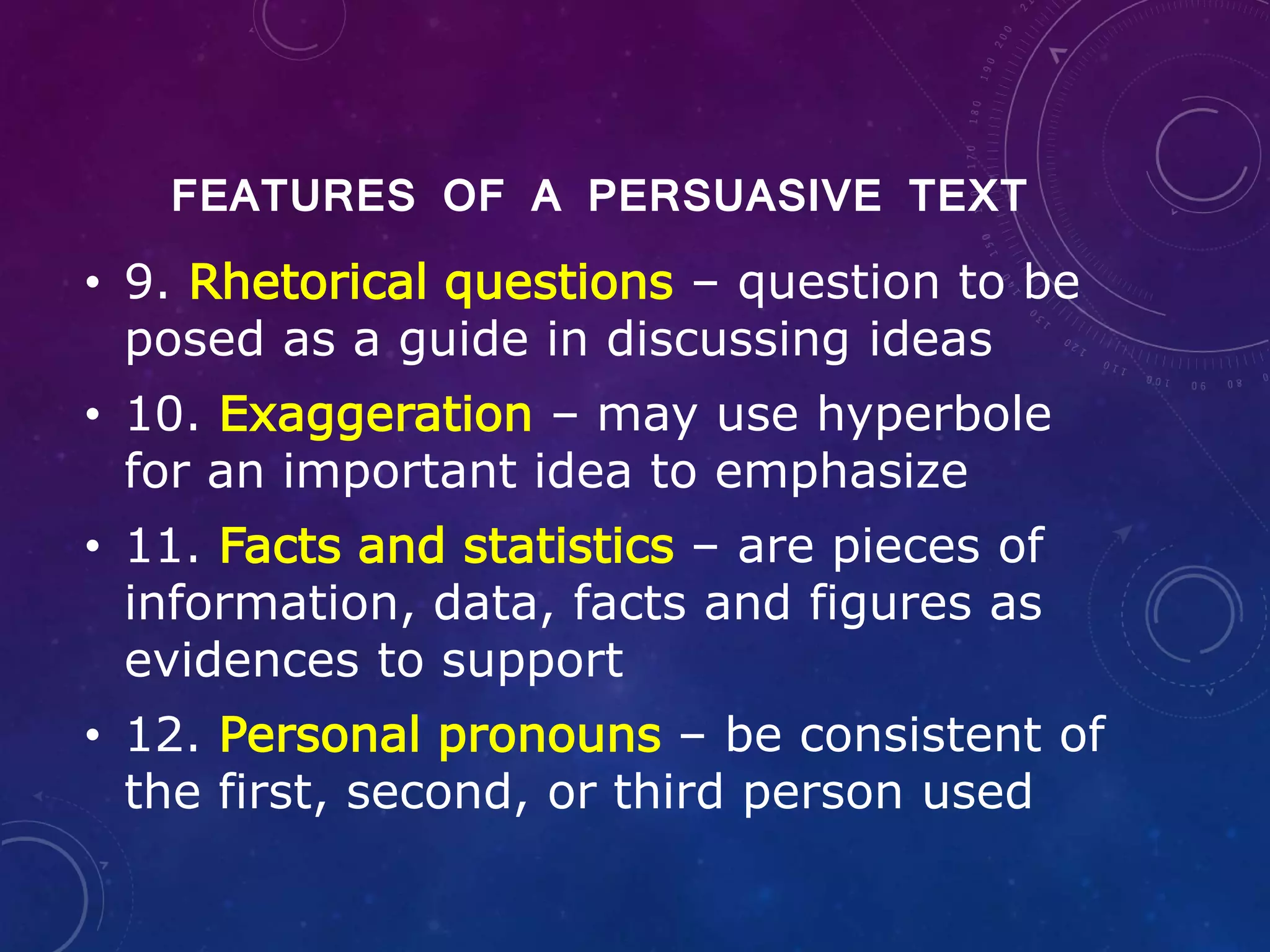 FEATURES OF A PERSUASIVE TEXT

• 9. Rhetorical questions – question to be posed as a guide in discussing ideas

• 10. Exaggeration – may use hyperbole for an important idea to emphasize

• 11. Facts and statistics – are pieces of information, data, facts and figures as evidences to support

• 12. Personal pronouns – be consistent of the first, second, or third person used